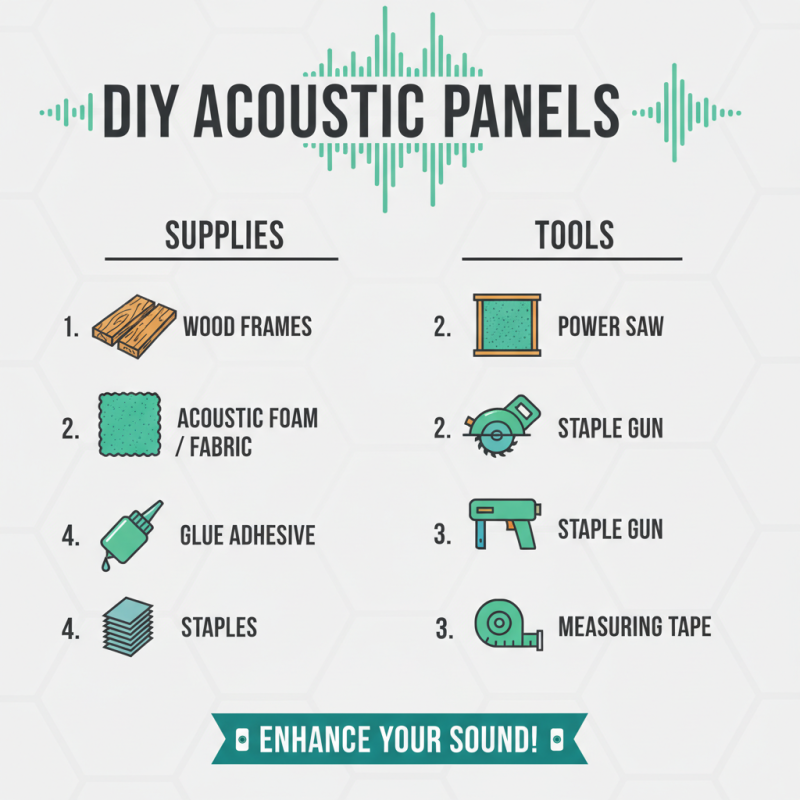 DIY ACOUSTIC PANELS

SUPPLIES

1. WOOD FRAMES

2. ACOUSTIC FOAM / FABRIC

4. GLUE ADHESIVE

4. STAPLES

TOOLS

2. POWER SAW

2. STAPLE GUN

3. STAPLE GUN

3. MEASURING TAPE

ENHANCE YOUR SOUND!